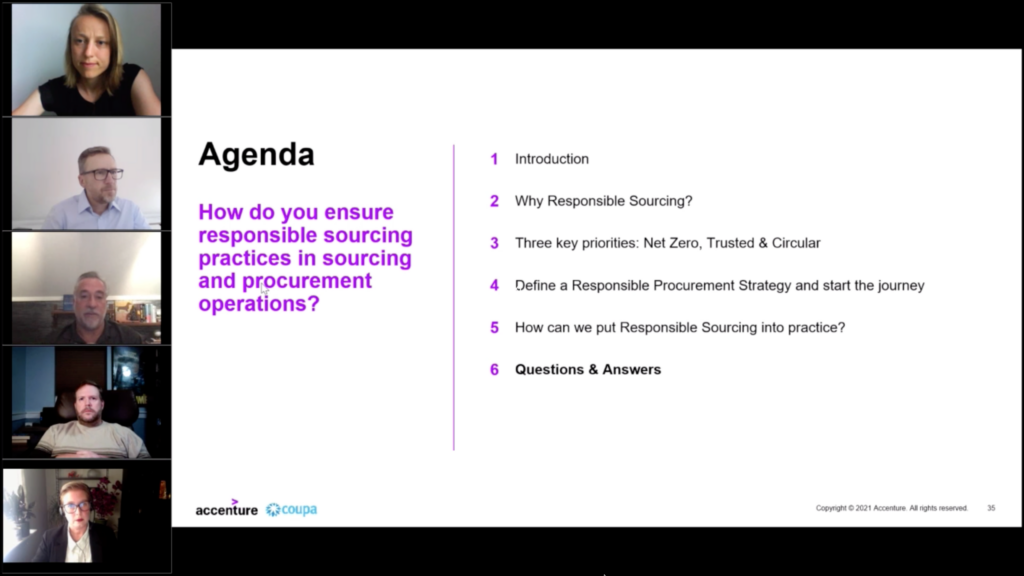 Agenda

How do you ensure responsible sourcing practices in sourcing and procurement operations?

1 Introduction

2 Why Responsible Sourcing?

3 Three key priorities: Net Zero, Trusted & Circular

4 Define a Responsible Procurement Strategy and start the journey

5 How can we put Responsible Sourcing into practice?

6 Questions & Answers

accenture coupa

Copyright © 2021 Accenture. All rights reserved. 35